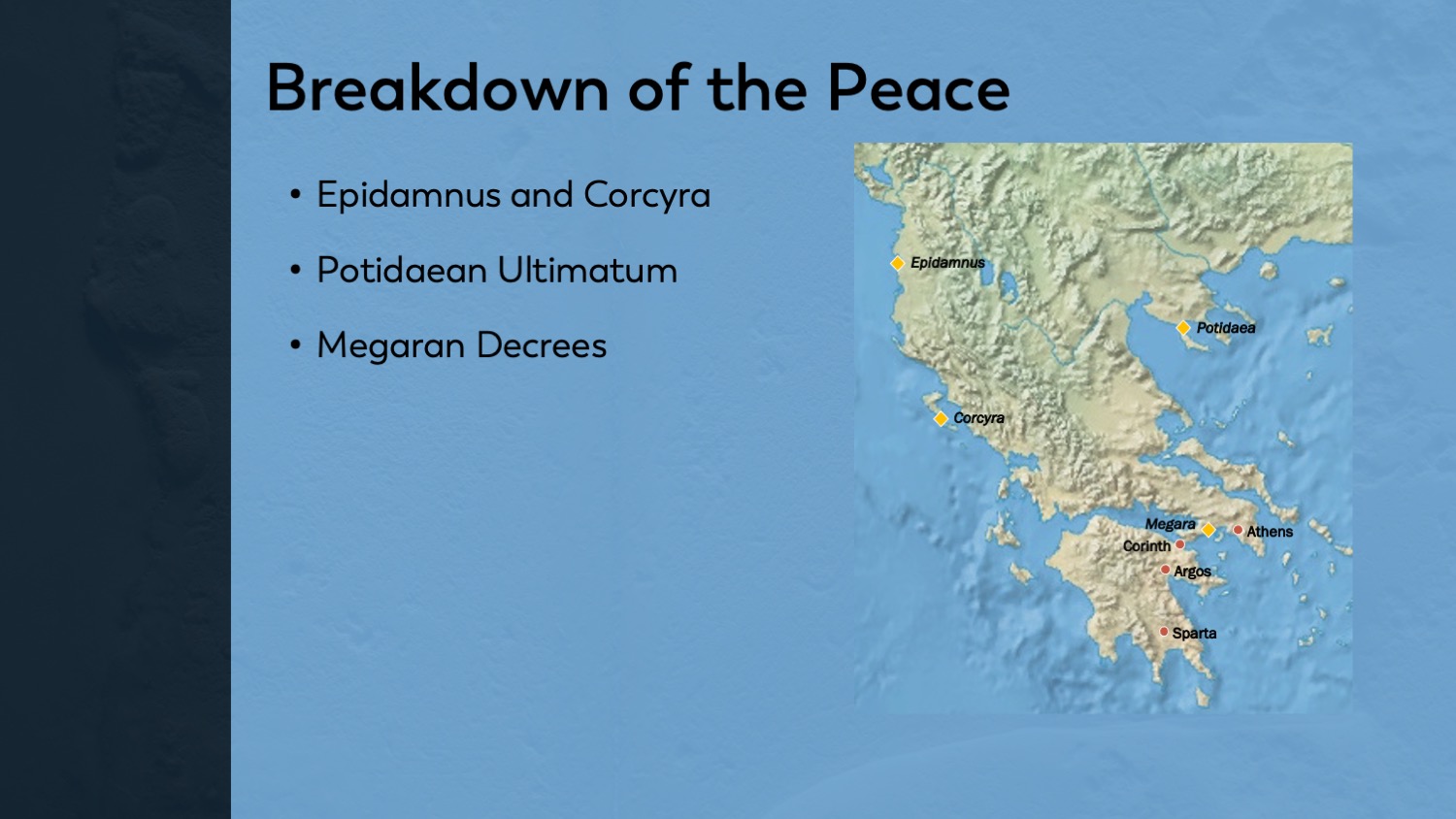 Breakdown of the Peace

• Epidamnus and Corcyra
• Potidaean Ultimatum
• Megaran Decrees

Epidamnus
Potidaea
Corcyra
Megara
Athens
Corinth
Argos
Sparta